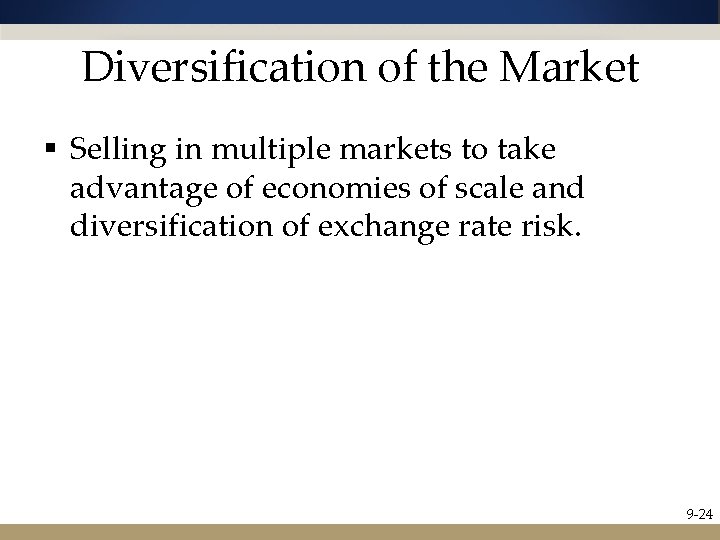 Diversification of the Market

▪ Selling in multiple markets to take advantage of economies of scale and diversification of exchange rate risk.

9-24